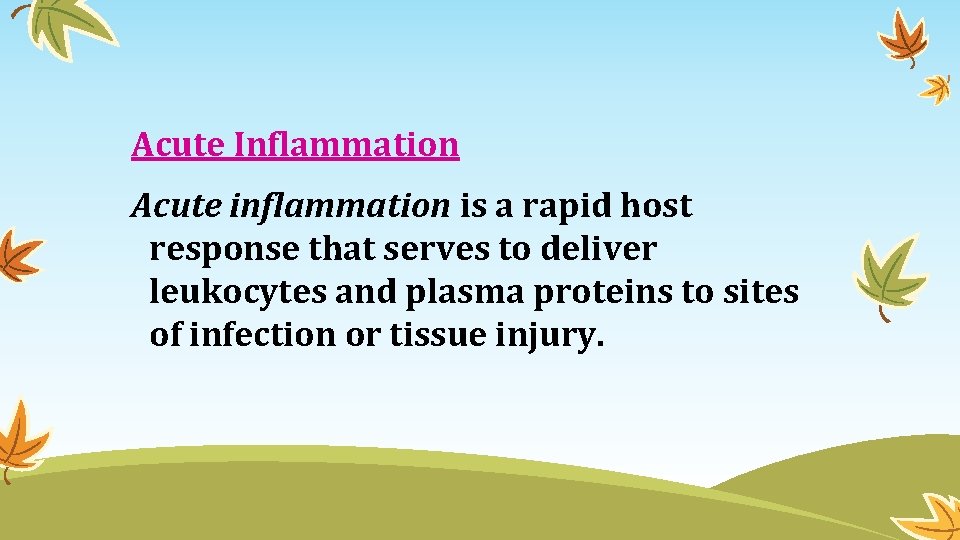 Acute Inflammation

Acute inflammation is a rapid host response that serves to deliver leukocytes and plasma proteins to sites of infection or tissue injury.